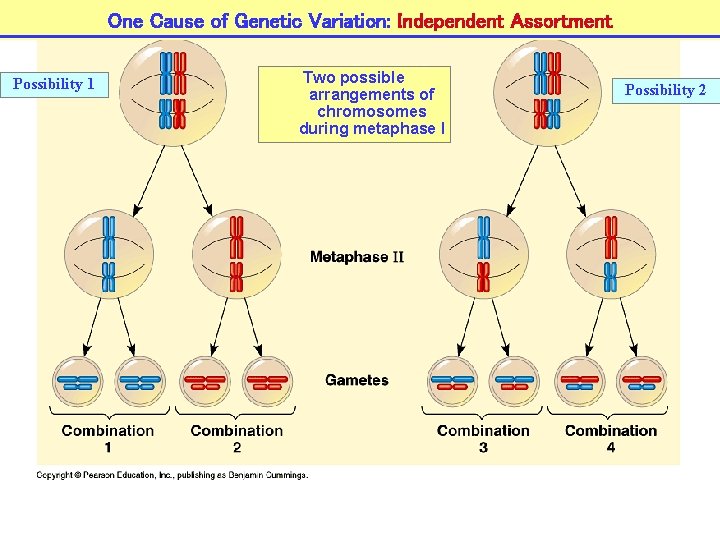 One Cause of Genetic Variation: Independent Assortment

Possibility 1

Two possible arrangements of chromosomes during metaphase I

Possibility 2

Metaphase II

Gametes

Combination 1

Combination 2

Combination 3

Combination 4

Copyright © Pearson Education, Inc., publishing as Benjamin Cummings.